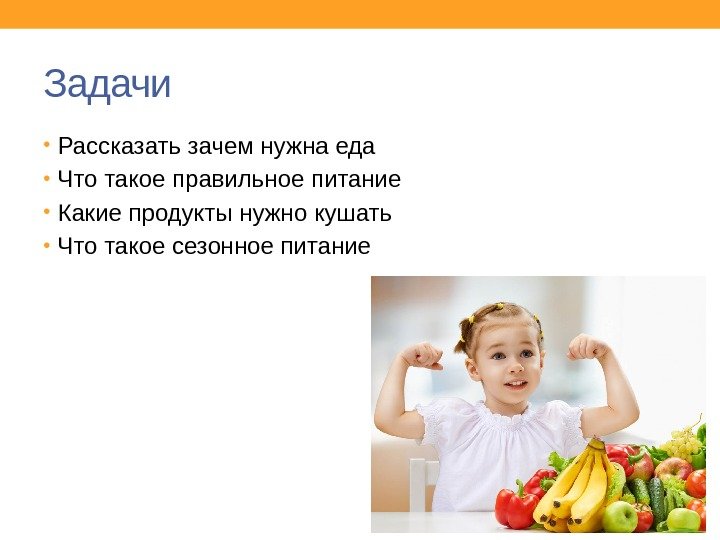 Задачи

• Рассказать зачем нужна еда
• Что такое правильное питание
• Какие продукты нужно кушать
• Что такое сезонное питание